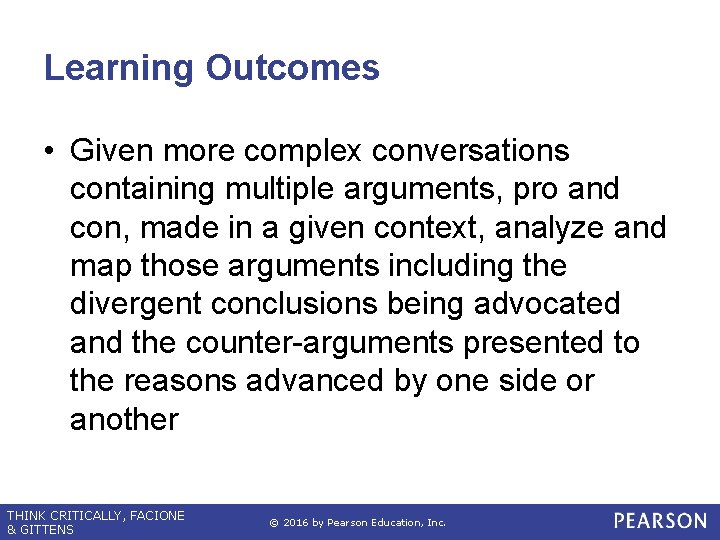 Learning Outcomes

• Given more complex conversations containing multiple arguments, pro and con, made in a given context, analyze and map those arguments including the divergent conclusions being advocated and the counter-arguments presented to the reasons advanced by one side or another

THINK CRITICALLY, FACIONE & GITTENS

© 2016 by Pearson Education, Inc.

PEARSON